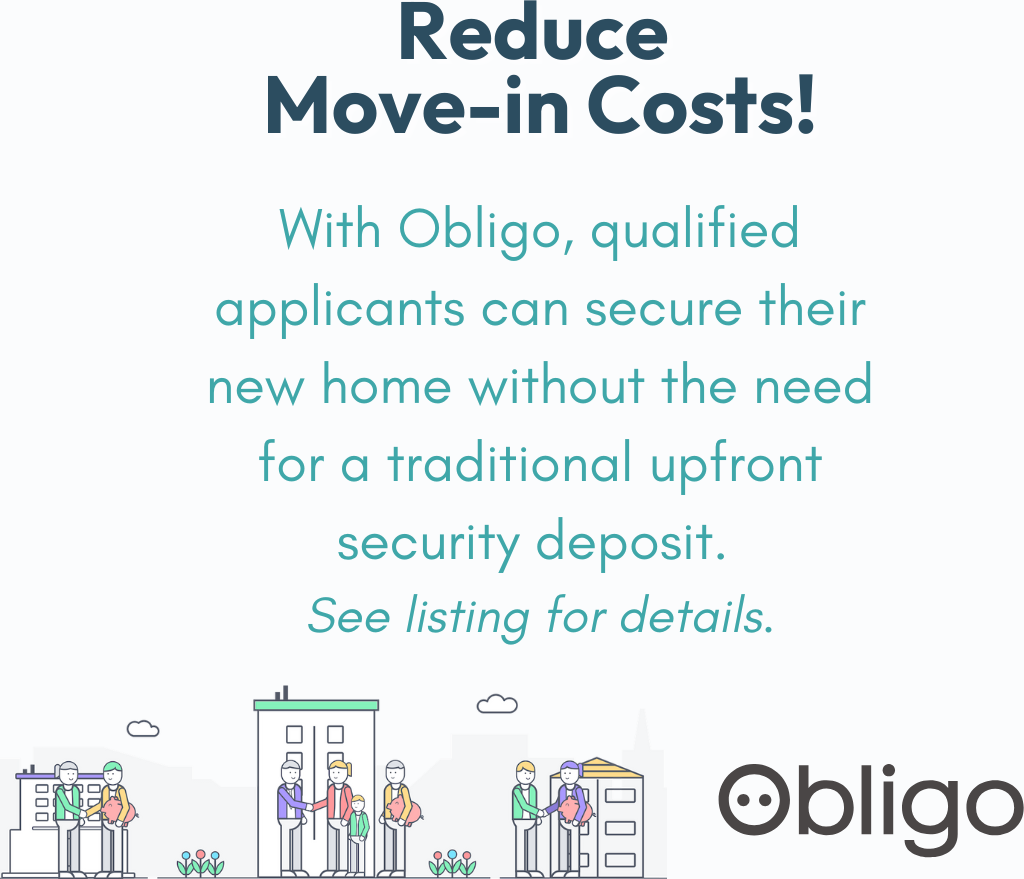 Reduce Move-in Costs!

With Obligo, qualified applicants can secure their new home without the need for a traditional upfront security deposit.
See listing for details.

Obligo